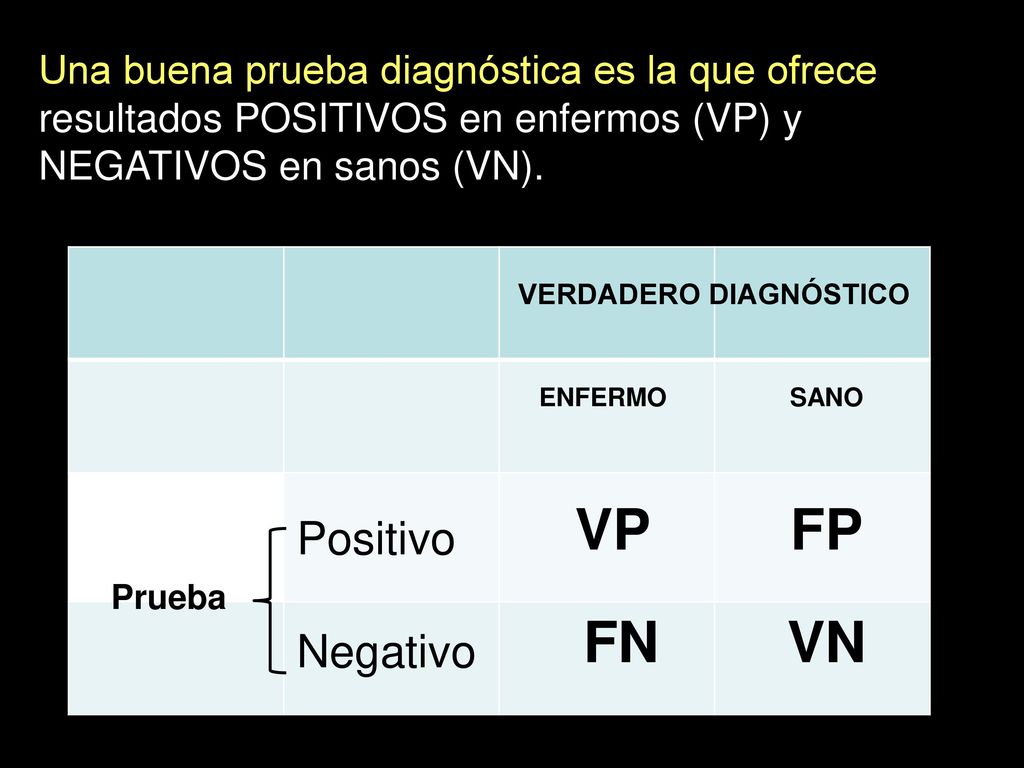 Una buena prueba diagnóstica es la que ofrece resultados POSITIVOS en enfermos (VP) y NEGATIVOS en sanos (VN).

| | | VERDADERO DIAGNÓSTICO | |
|---|---|---|---|
| | | ENFERMO | SANO |
| Prueba | Positivo | VP | FP |
| | Negativo | FN | VN |